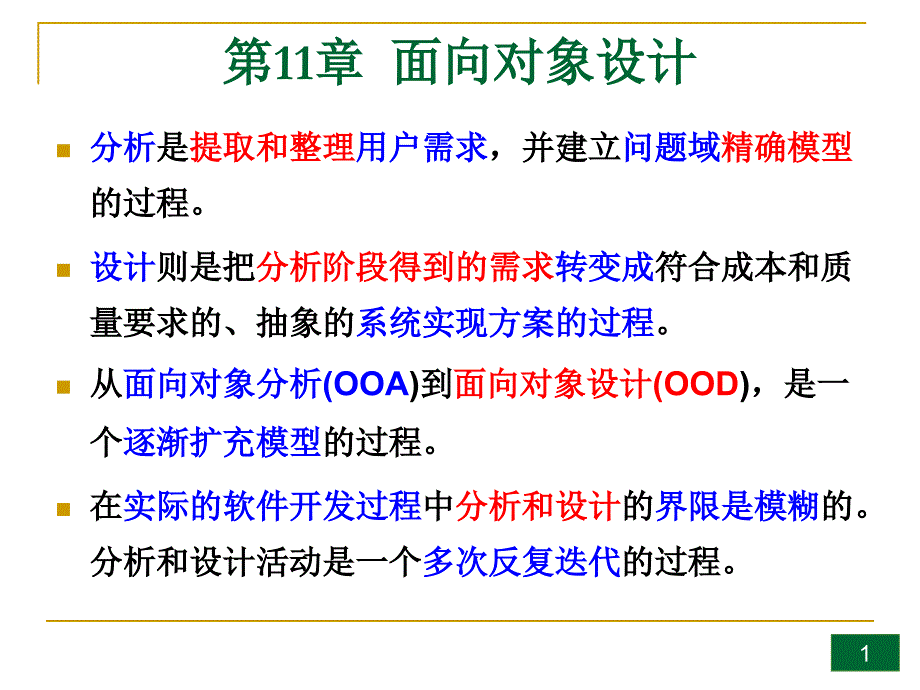 第11章 面向对象设计

分析是提取和整理用户需求，并建立问题域精确模型的过程。

设计则是把分析阶段得到的需求转变成符合成本和质量要求的、抽象的系统实现方案的过程。

从面向对象分析(OOA)到面向对象设计(OOD)，是一个逐渐扩充模型的过程。

在实际的软件开发过程中分析和设计的界限是模糊的。分析和设计活动是一个多次反复迭代的过程。

1